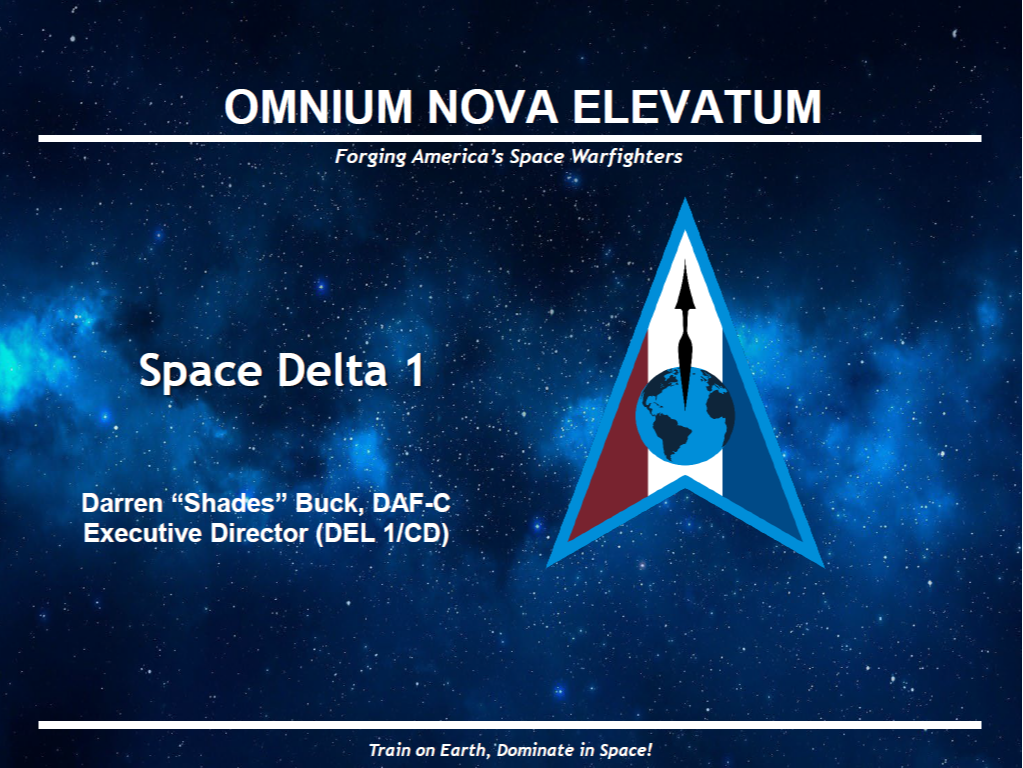 OMNIUM NOVA ELEVATUM

Forging America's Space Warfighters

Space Delta 1

Darren "Shades" Buck, DAF-C
Executive Director (DEL 1/CD)

Train on Earth, Dominate in Space!